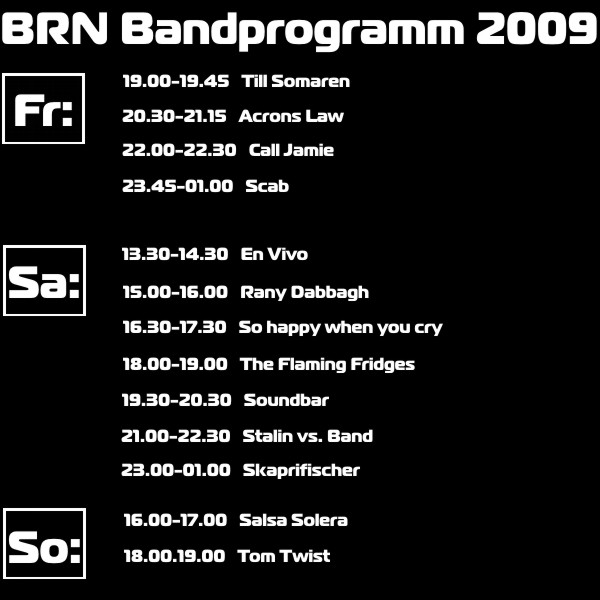 BRN Bandprogramm 2009

Fr:
19.00-19.45 Till Somaren
20.30-21.15 Acrons Law
22.00-22.30 Call Jamie
23.45-01.00 Scab

Sa:
13.30-14.30 En Vivo
15.00-16.00 Rany Dabbagh
16.30-17.30 So happy when you cry
18.00-19.00 The Flaming Fridges
19.30-20.30 Soundbar
21.00-22.30 Stalin vs. Band
23.00-01.00 Skaprifischer

So:
16.00-17.00 Salsa Solera
18.00.19.00 Tom Twist